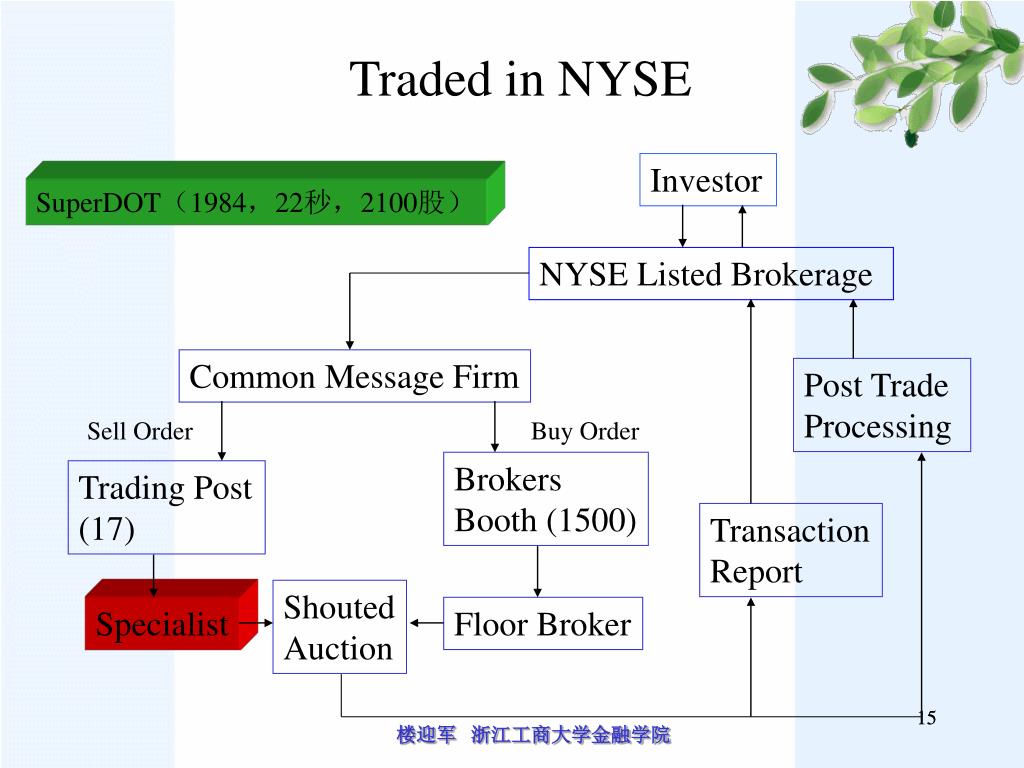 Traded in NYSE

SuperDOT（1984，22秒，2100股）

Investor

NYSE Listed Brokerage

Common Message Firm

Post Trade Processing

Sell Order

Buy Order

Trading Post (17)

Brokers Booth (1500)

Transaction Report

Specialist

Shouted Auction

Floor Broker

15

楼迎军　浙江工商大学金融学院